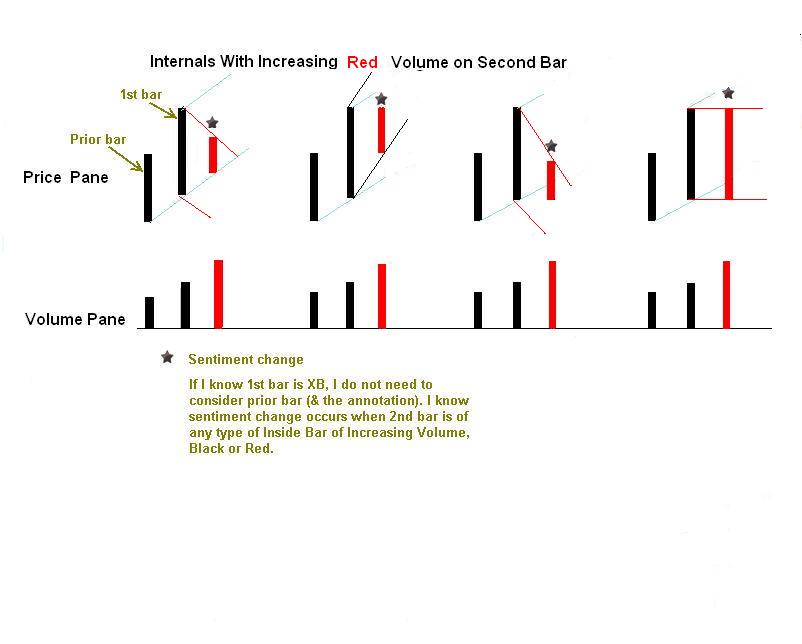 Internals With Increasing Red Volume on Second Bar

1st bar

Prior bar

Price Pane

Volume Pane

Sentiment change

If I know 1st bar is XB, I do not need to consider prior bar (& the annotation). I know sentiment change occurs when 2nd bar is of any type of Inside Bar of Increasing Volume, Black or Red.